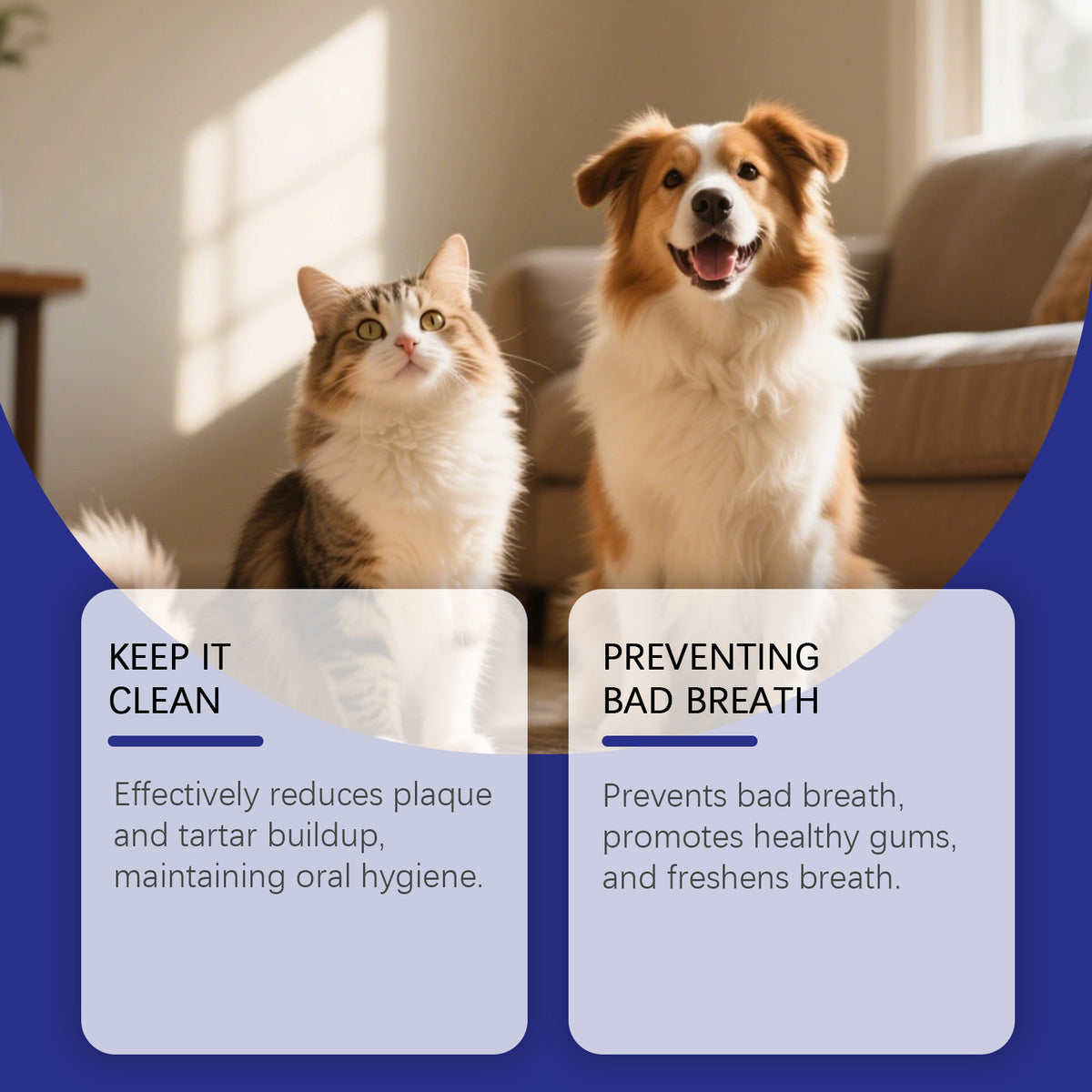 KEEP IT
CLEAN

Effectively reduces plaque and tartar buildup, maintaining oral hygiene.

PREVENTING
BAD BREATH

Prevents bad breath, promotes healthy gums, and freshens breath.